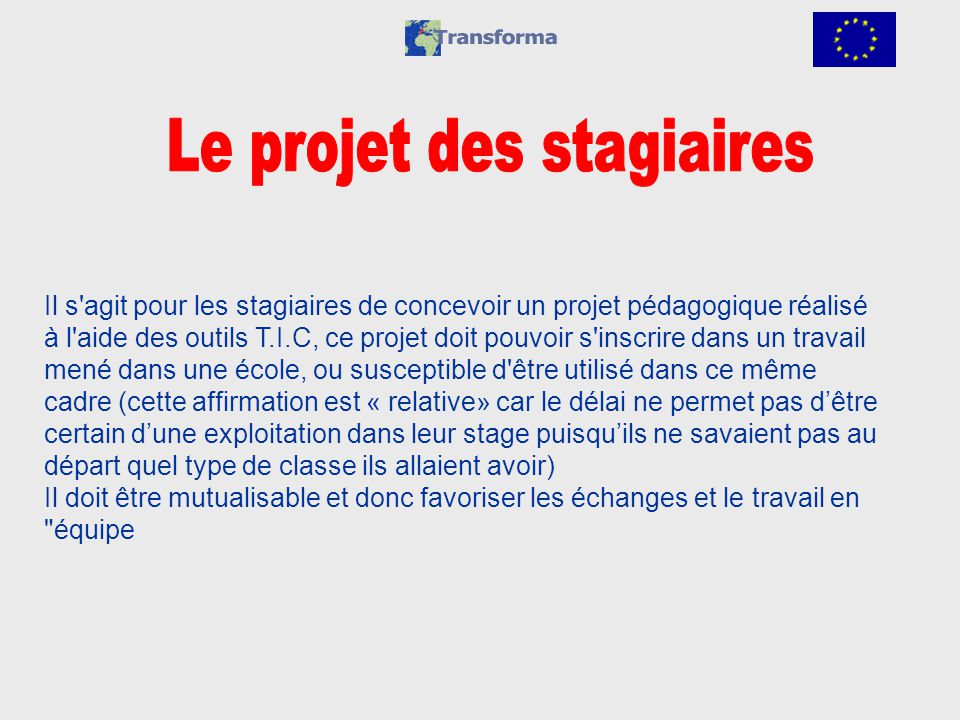 Transforma

Le projet des stagiaires

Il s'agit pour les stagiaires de concevoir un projet pédagogique réalisé à l'aide des outils T.I.C, ce projet doit pouvoir s'inscrire dans un travail mené dans une école, ou susceptible d'être utilisé dans ce même cadre (cette affirmation est « relative» car le délai ne permet pas d’être certain d’une exploitation dans leur stage puisqu’ils ne savaient pas au départ quel type de classe ils allaient avoir)
Il doit être mutualisable et donc favoriser les échanges et le travail en "équipe